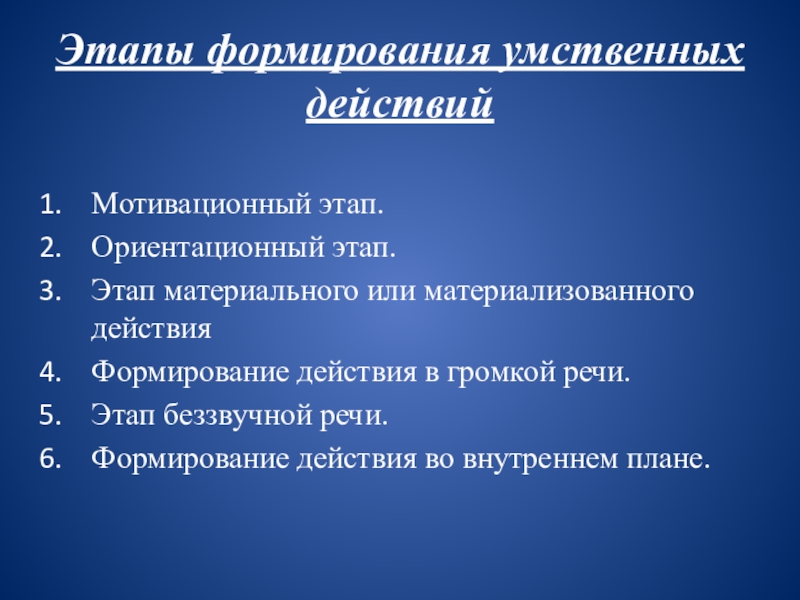 Этапы формирования умственных действий

1. Мотивационный этап.
2. Ориентационный этап.
3. Этап материального или материализованного действия
4. Формирование действия в громкой речи.
5. Этап беззвучной речи.
6. Формирование действия во внутреннем плане.